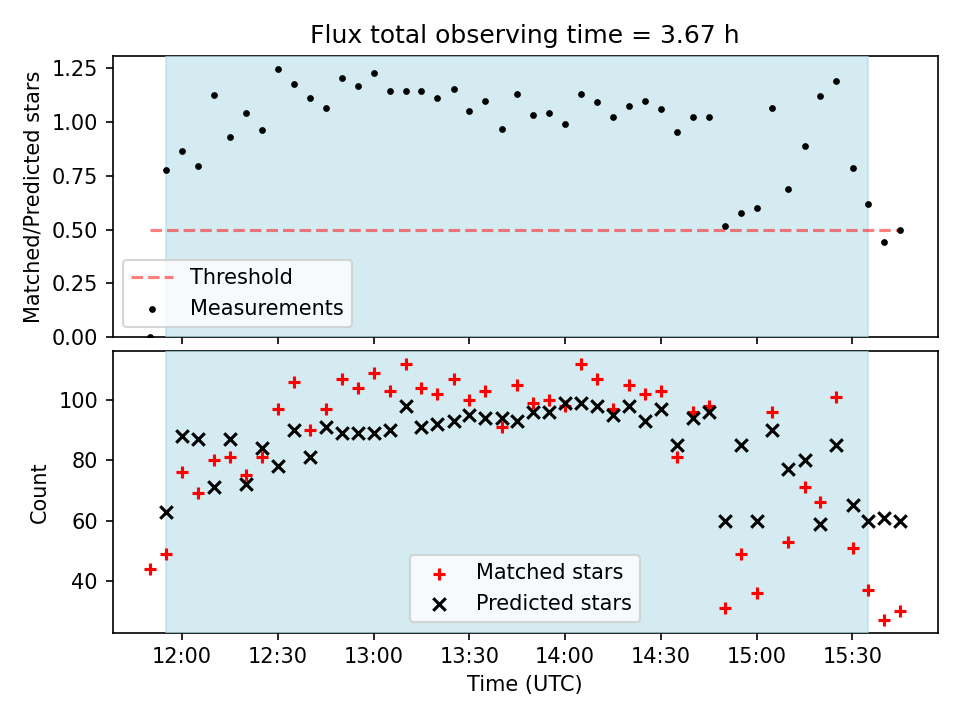 Flux total observing time = 3.67 h

Matched/Predicted stars

1.25
1.00
0.75
0.50
0.25
0.00

Threshold
Measurements

Count

100
80
60
40

Matched stars
Predicted stars

12:00
12:30
13:00
13:30
14:00
14:30
15:00
15:30

Time (UTC)